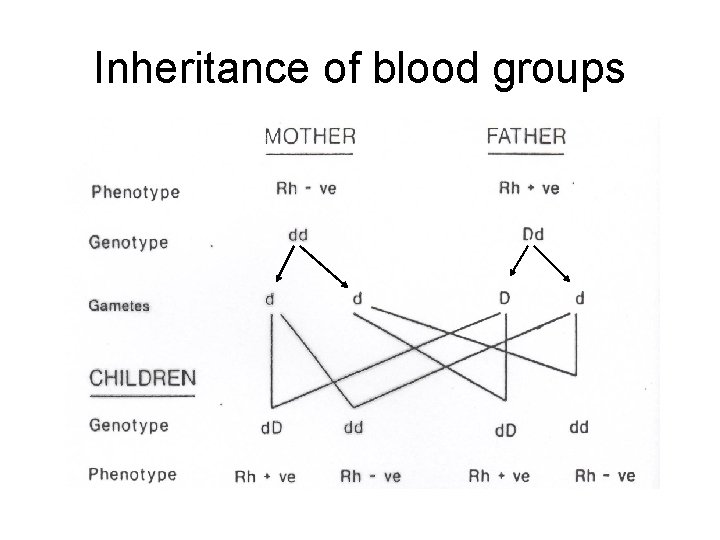 Inheritance of blood groups

MOTHER

FATHER

Phenotype Rh - ve Rh + ve

Genotype dd Dd

Gametes d d D d

CHILDREN

Genotype dD dd dD dd

Phenotype Rh + ve Rh - ve Rh + ve Rh - ve